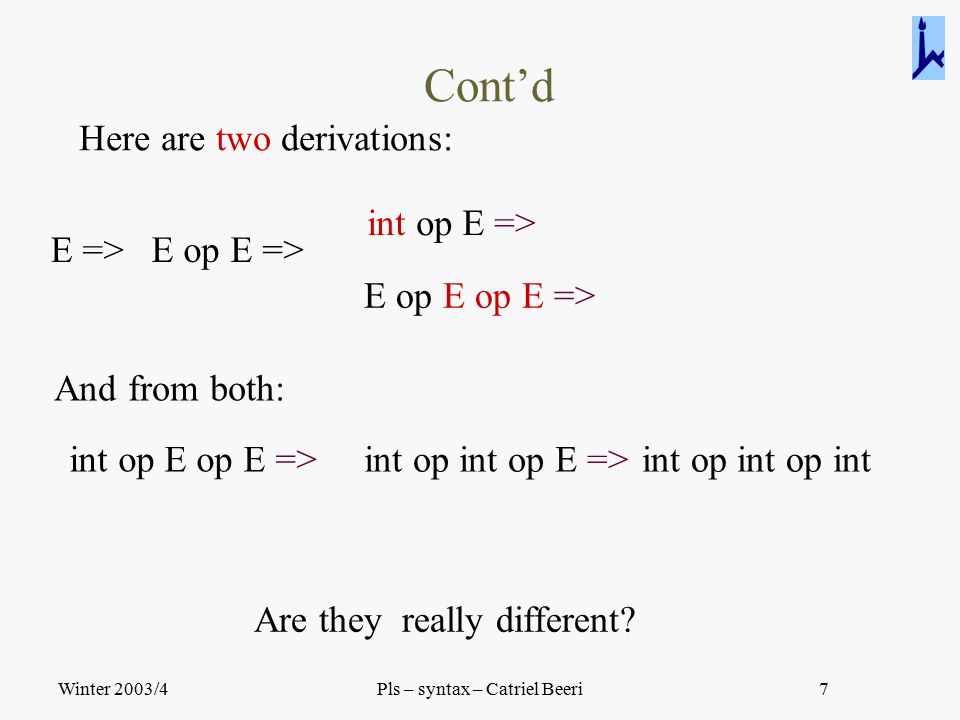 Cont’d

Here are two derivations:

E => E op E =>

int op E =>

E op E op E =>

And from both:

int op E op E => int op int op E => int op int op int

Are they really different?

Winter 2003/4

Pls – syntax – Catriel Beeri

7